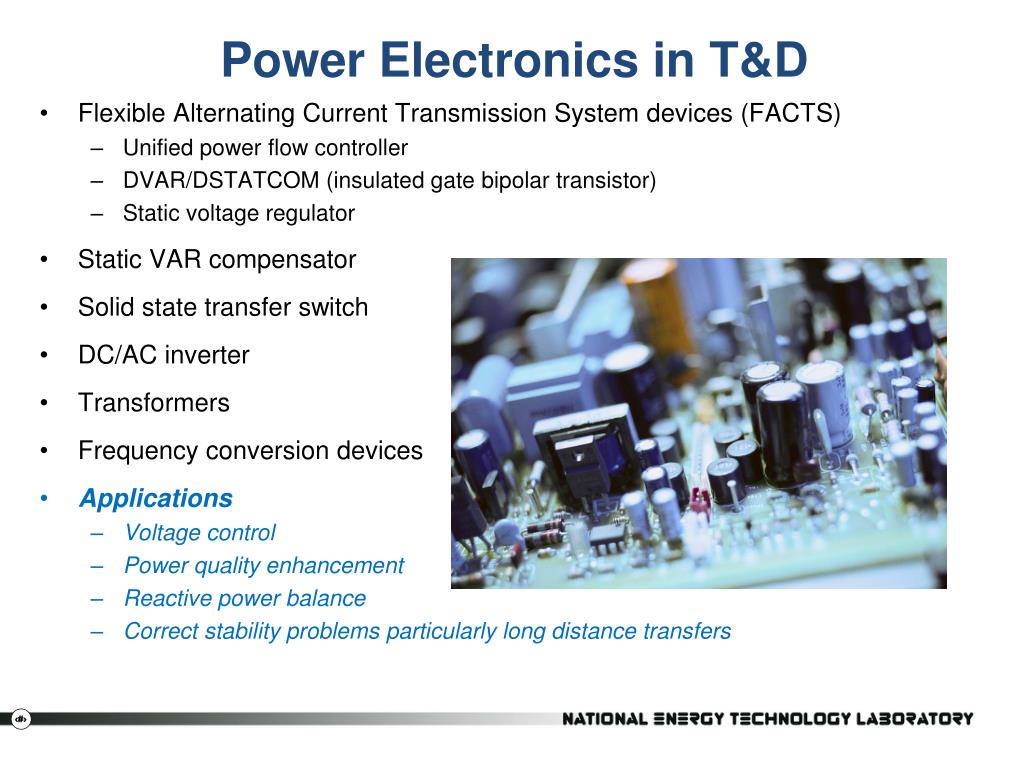 Power Electronics in T&D

• Flexible Alternating Current Transmission System devices (FACTS)
  – Unified power flow controller
  – DVAR/DSTATCOM (insulated gate bipolar transistor)
  – Static voltage regulator
• Static VAR compensator
• Solid state transfer switch
• DC/AC inverter
• Transformers
• Frequency conversion devices
• Applications
  – Voltage control
  – Power quality enhancement
  – Reactive power balance
  – Correct stability problems particularly long distance transfers

NATIONAL ENERGY TECHNOLOGY LABORATORY